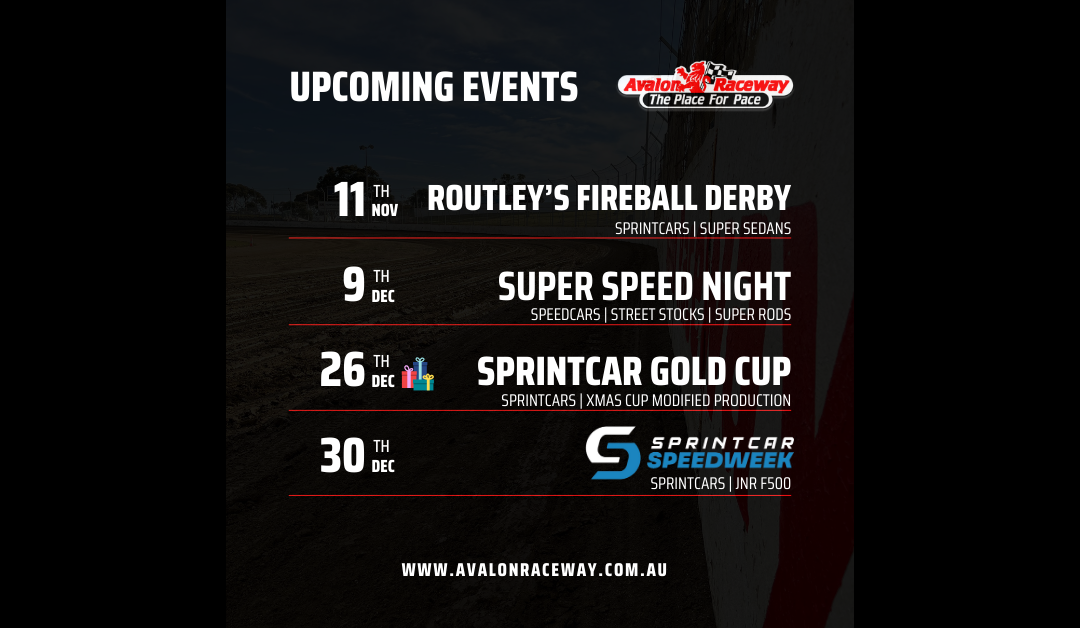 UPCOMING EVENTS

Avalon Raceway
The Place For Pace

11 TH NOV
ROUTLEY'S FIREBALL DERBY
SPRINTCARS | SUPER SEDANS

9 TH DEC
SUPER SPEED NIGHT
SPEEDCARS | STREET STOCKS | SUPER RODS

26 TH DEC
SPRINTCAR GOLD CUP
SPRINTCARS | XMAS CUP MODIFIED PRODUCTION

30 TH DEC
SPRINTCAR SPEEDWEEK
SPRINTCARS | JNR F500

WWW.AVALONRACEWAY.COM.AU